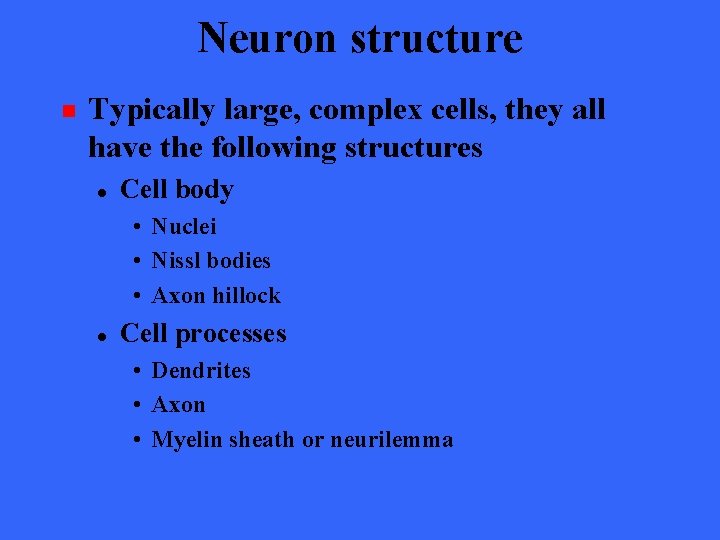 Neuron structure

- Typically large, complex cells, they all have the following structures
  - Cell body
    - Nuclei
    - Nissl bodies
    - Axon hillock
  - Cell processes
    - Dendrites
    - Axon
    - Myelin sheath or neurilemma